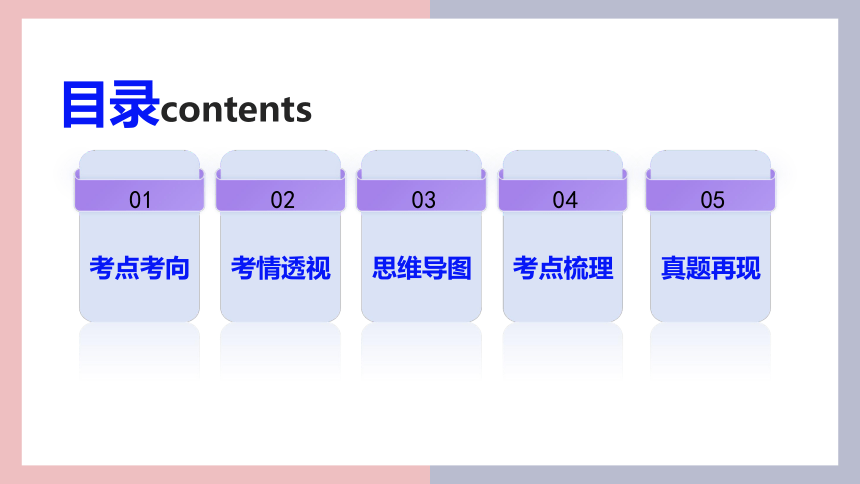 目录contents

01
考点考向

02
考情透视

03
思维导图

04
考点梳理

05
真题再现